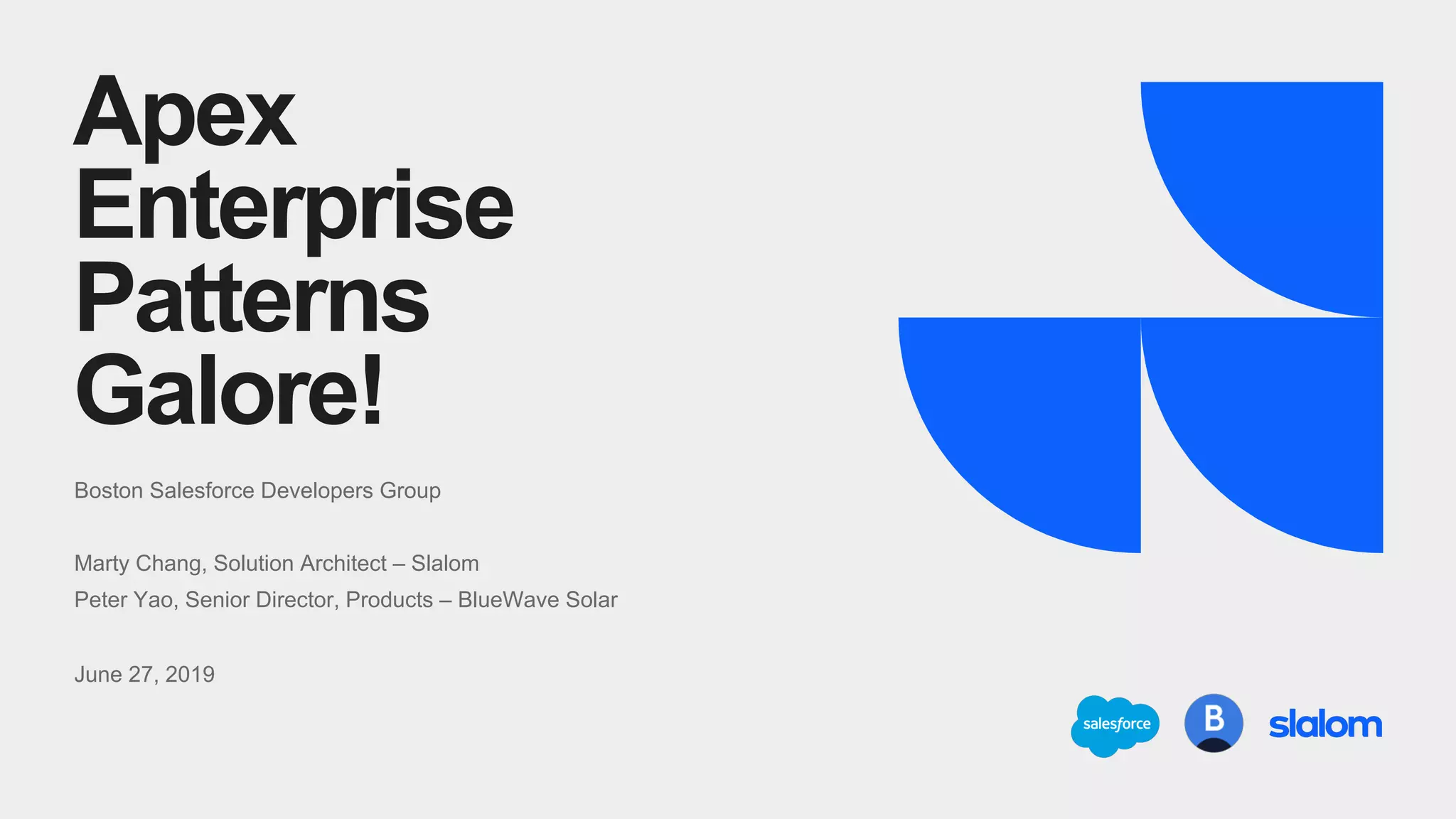 Apex Enterprise Patterns Galore!

Boston Salesforce Developers Group

Marty Chang, Solution Architect – Slalom
Peter Yao, Senior Director, Products – BlueWave Solar

June 27, 2019

salesforce

B

slalom